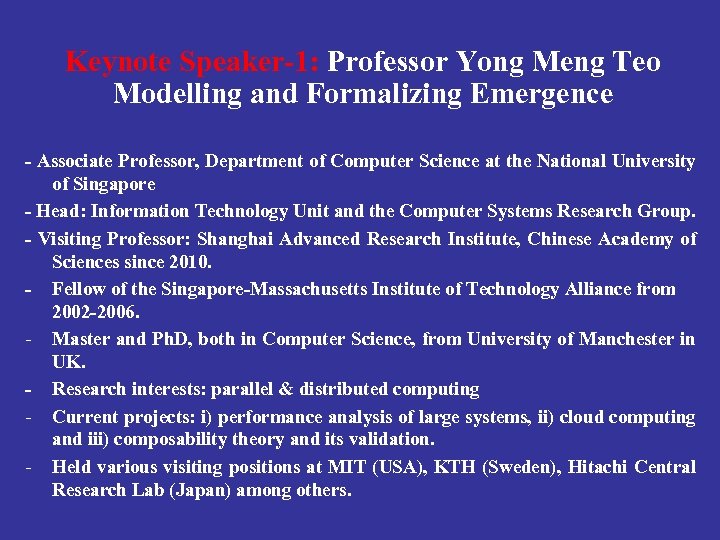 Keynote Speaker-1: Professor Yong Meng Teo
Modelling and Formalizing Emergence

- Associate Professor, Department of Computer Science at the National University of Singapore

- Head: Information Technology Unit and the Computer Systems Research Group.

- Visiting Professor: Shanghai Advanced Research Institute, Chinese Academy of Sciences since 2010.

- Fellow of the Singapore-Massachusetts Institute of Technology Alliance from 2002-2006.

- Master and PhD, both in Computer Science, from University of Manchester in UK.

- Research interests: parallel & distributed computing

- Current projects: i) performance analysis of large systems, ii) cloud computing and iii) composability theory and its validation.

- Held various visiting positions at MIT (USA), KTH (Sweden), Hitachi Central Research Lab (Japan) among others.